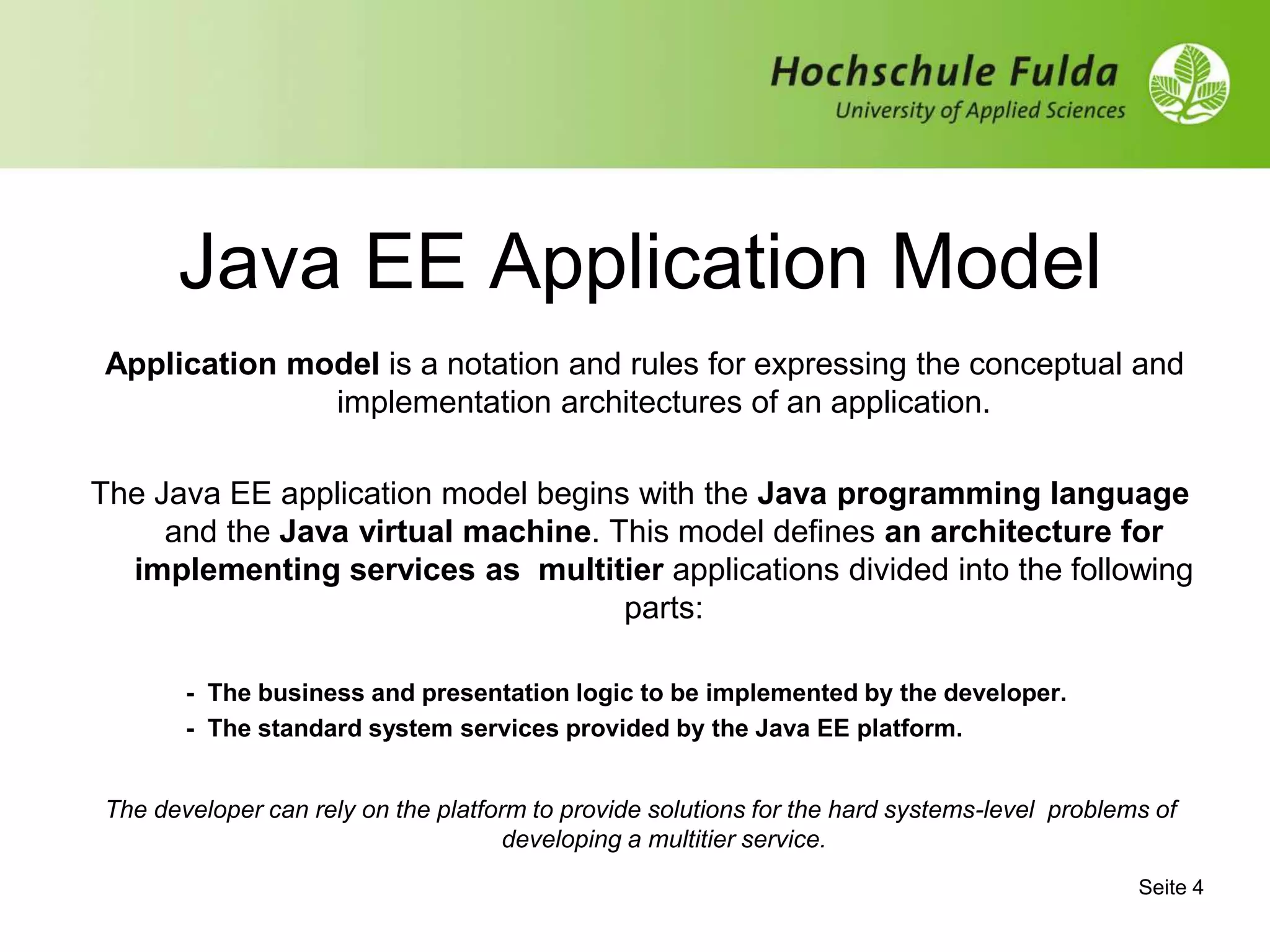 Hochschule Fulda
University of Applied Sciences

Java EE Application Model

Application model is a notation and rules for expressing the conceptual and implementation architectures of an application.

The Java EE application model begins with the Java programming language and the Java virtual machine. This model defines an architecture for implementing services as multitier applications divided into the following parts:

- The business and presentation logic to be implemented by the developer.
- The standard system services provided by the Java EE platform.

The developer can rely on the platform to provide solutions for the hard systems-level problems of developing a multitier service.

Seite 4